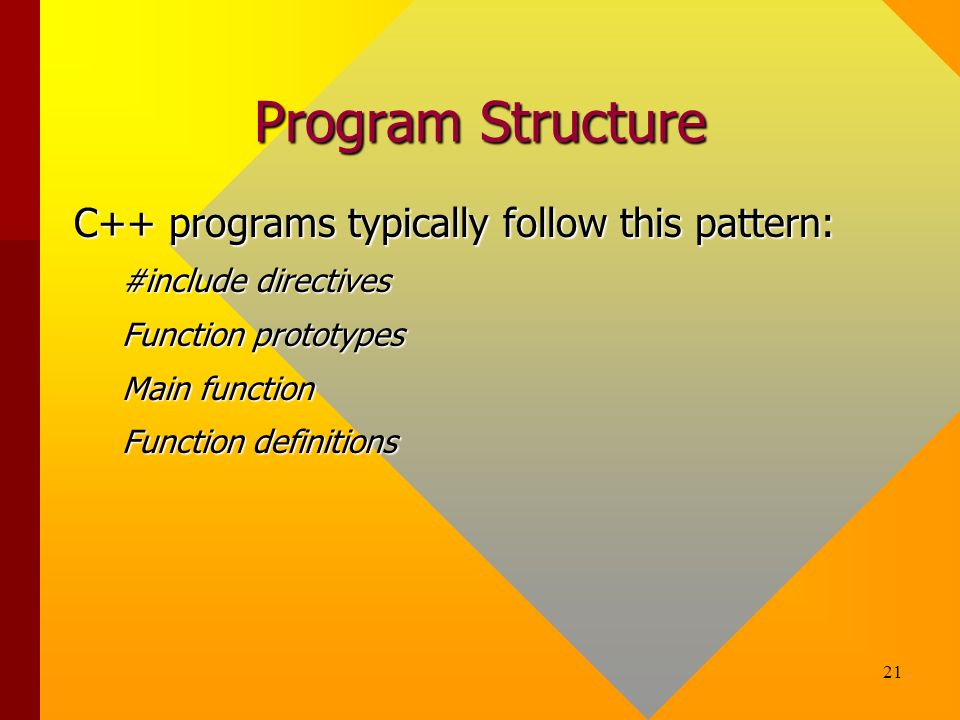 Program Structure

C++ programs typically follow this pattern:

#include directives

Function prototypes

Main function

Function definitions

21